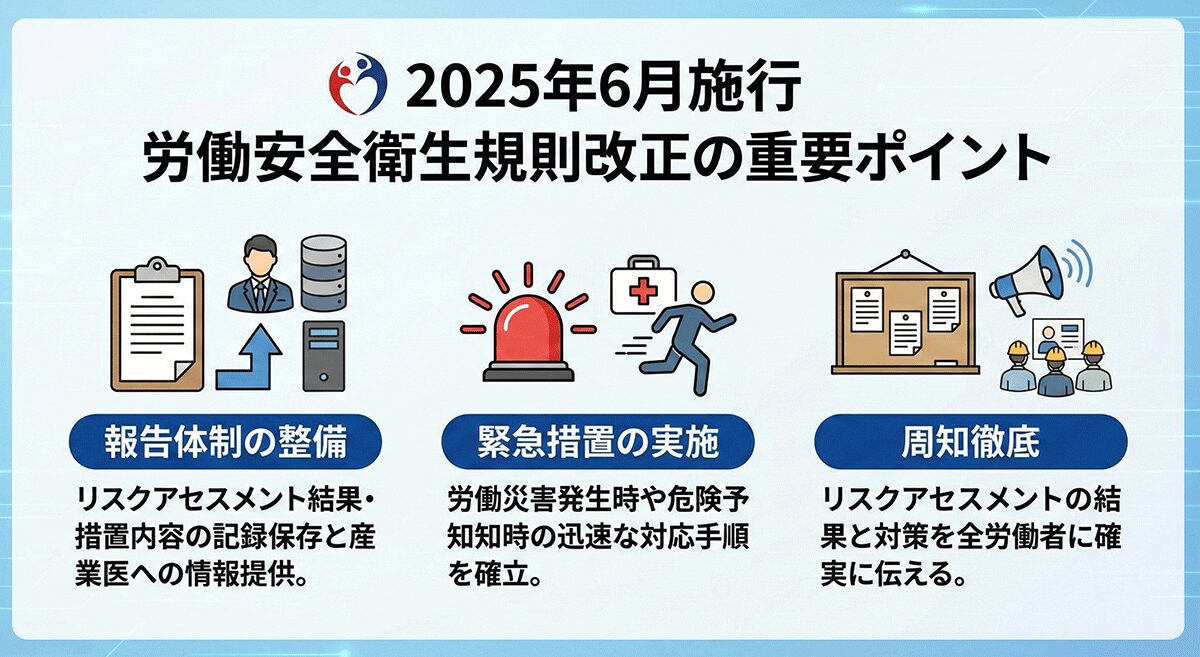 2025年6月施行
労働安全衛生規則改正の重要ポイント

報告体制の整備

リスクアセスメント結果・措置内容の記録保存と産業医への情報提供。

緊急措置の実施

労働災害発生時や危険予知知時の迅速な対応手順を確立。

周知徹底

リスクアセスメントの結果と対策を全労働者に確実に伝える。